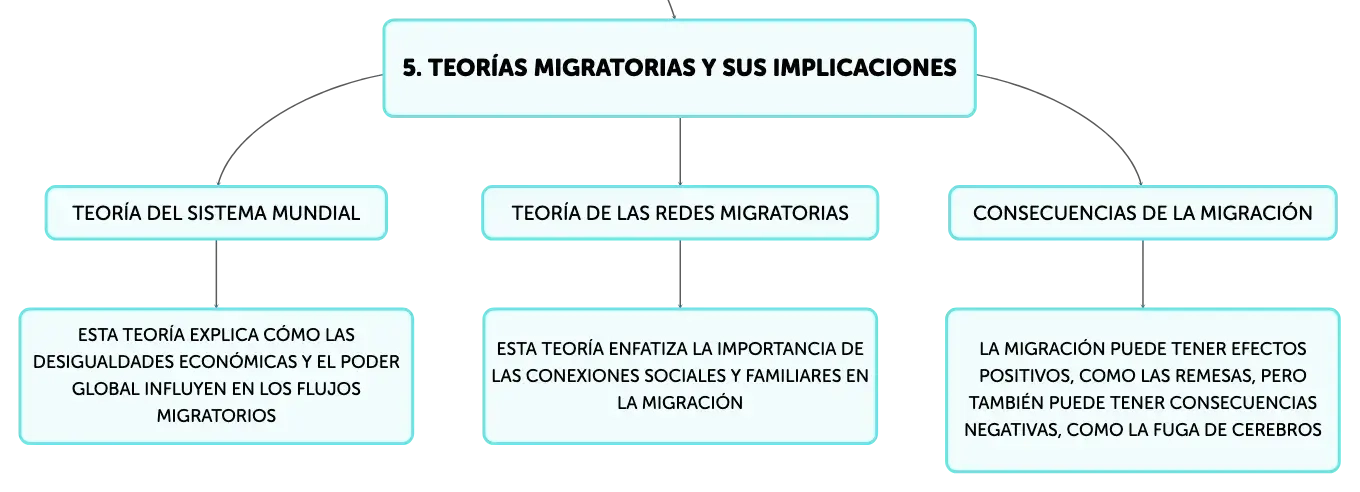 5. TEORÍAS MIGRATORIAS Y SUS IMPLICACIONES

TEORÍA DEL SISTEMA MUNDIAL

ESTA TEORÍA EXPLICA CÓMO LAS DESIGUALDADES ECONÓMICAS Y EL PODER GLOBAL INFLUYEN EN LOS FLUJOS MIGRATORIOS

TEORÍA DE LAS REDES MIGRATORIAS

ESTA TEORÍA ENFATIZA LA IMPORTANCIA DE LAS CONEXIONES SOCIALES Y FAMILIARES EN LA MIGRACIÓN

CONSECUENCIAS DE LA MIGRACIÓN

LA MIGRACIÓN PUEDE TENER EFECTOS POSITIVOS, COMO LAS REMESAS, PERO TAMBIÉN PUEDE TENER CONSECUENCIAS NEGATIVAS, COMO LA FUGA DE CEREBROS